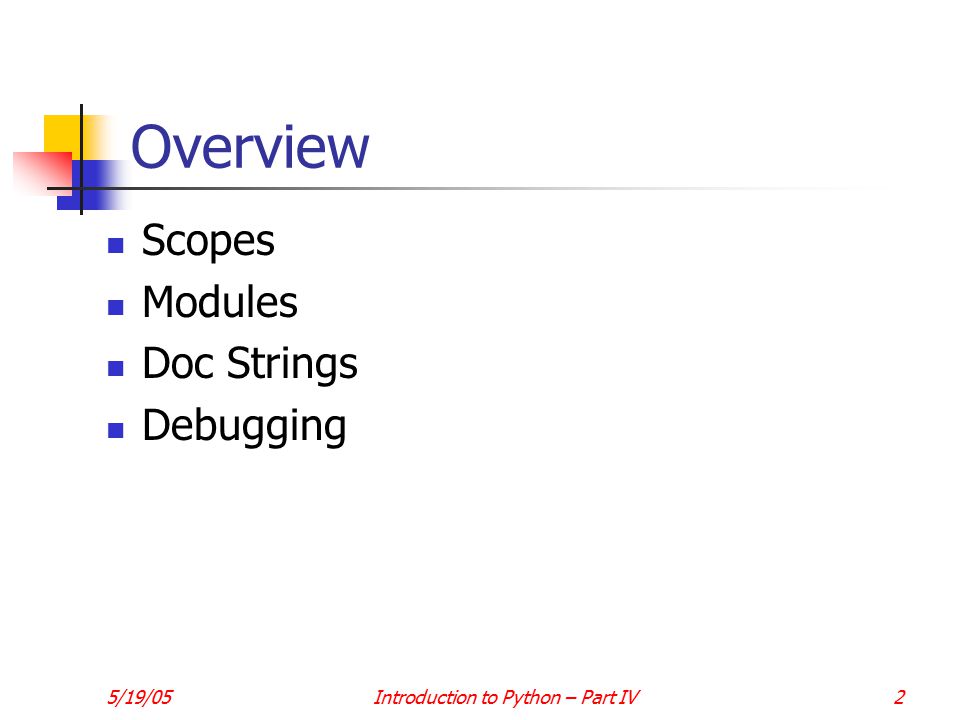 Overview

- Scopes
- Modules
- Doc Strings
- Debugging

5/19/05

Introduction to Python – Part IV

2